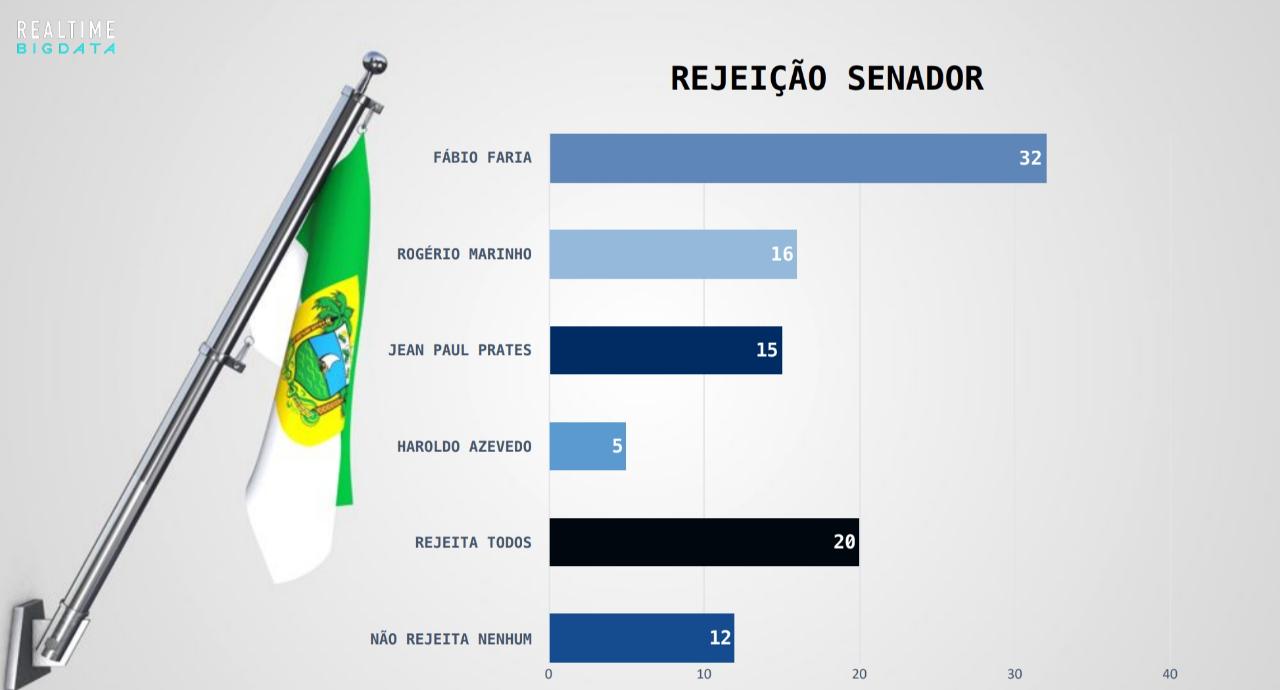 REALTIME
BIGDATA

REJEIÇÃO SENADOR

FÁBIO FARIA 32
ROGÉRIO MARINHO 16
JEAN PAUL PRATES 15
HAROLDO AZEVEDO 5
REJEITA TODOS 20
NÃO REJEITA NENHUM 12

0 10 20 30 40